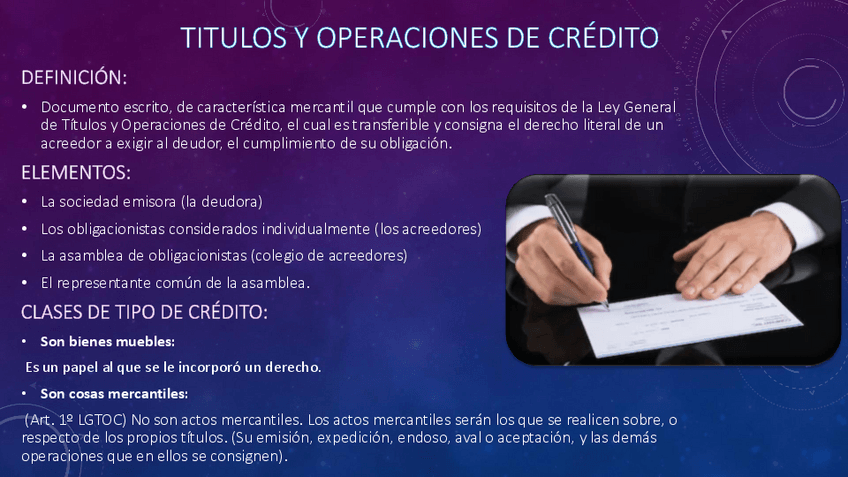 TITULOS Y OPERACIONES DE CRÉDITO

DEFINICIÓN:

• Documento escrito, de característica mercantil que cumple con los requisitos de la Ley General de Títulos y Operaciones de Crédito, el cual es transferible y consigna el derecho literal de un acreedor a exigir al deudor, el cumplimiento de su obligación.

ELEMENTOS:

• La sociedad emisora (la deudora)

• Los obligacionistas considerados individualmente (los acreedores)

• La asamblea de obligacionistas (colegio de acreedores)

• El representante común de la asamblea.

CLASES DE TIPO DE CRÉDITO:

• Son bienes muebles:

Es un papel al que se le incorporó un derecho.

• Son cosas mercantiles:

(Art. 1º LGTOC) No son actos mercantiles. Los actos mercantiles serán los que se realicen sobre, o respecto de los propios títulos. (Su emisión, expedición, endoso, aval o aceptación, y las demás operaciones que en ellos se consignen).